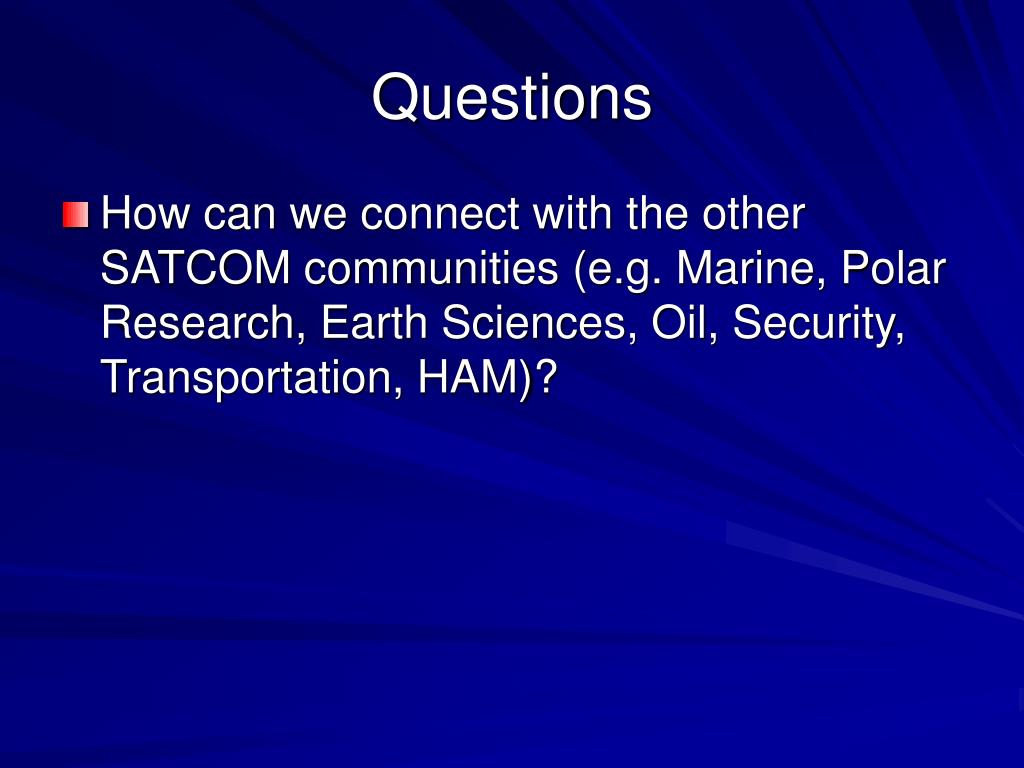 Questions

How can we connect with the other SATCOM communities (e.g. Marine, Polar Research, Earth Sciences, Oil, Security, Transportation, HAM)?